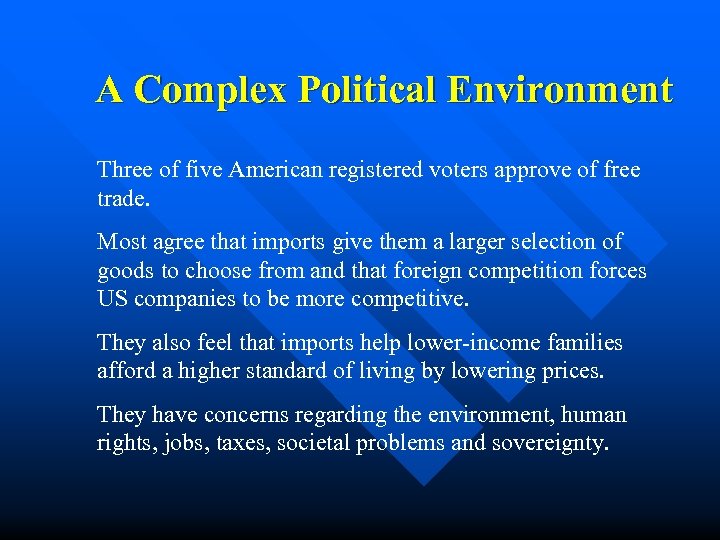 A Complex Political Environment

Three of five American registered voters approve of free trade.

Most agree that imports give them a larger selection of goods to choose from and that foreign competition forces US companies to be more competitive.

They also feel that imports help lower-income families afford a higher standard of living by lowering prices.

They have concerns regarding the environment, human rights, jobs, taxes, societal problems and sovereignty.